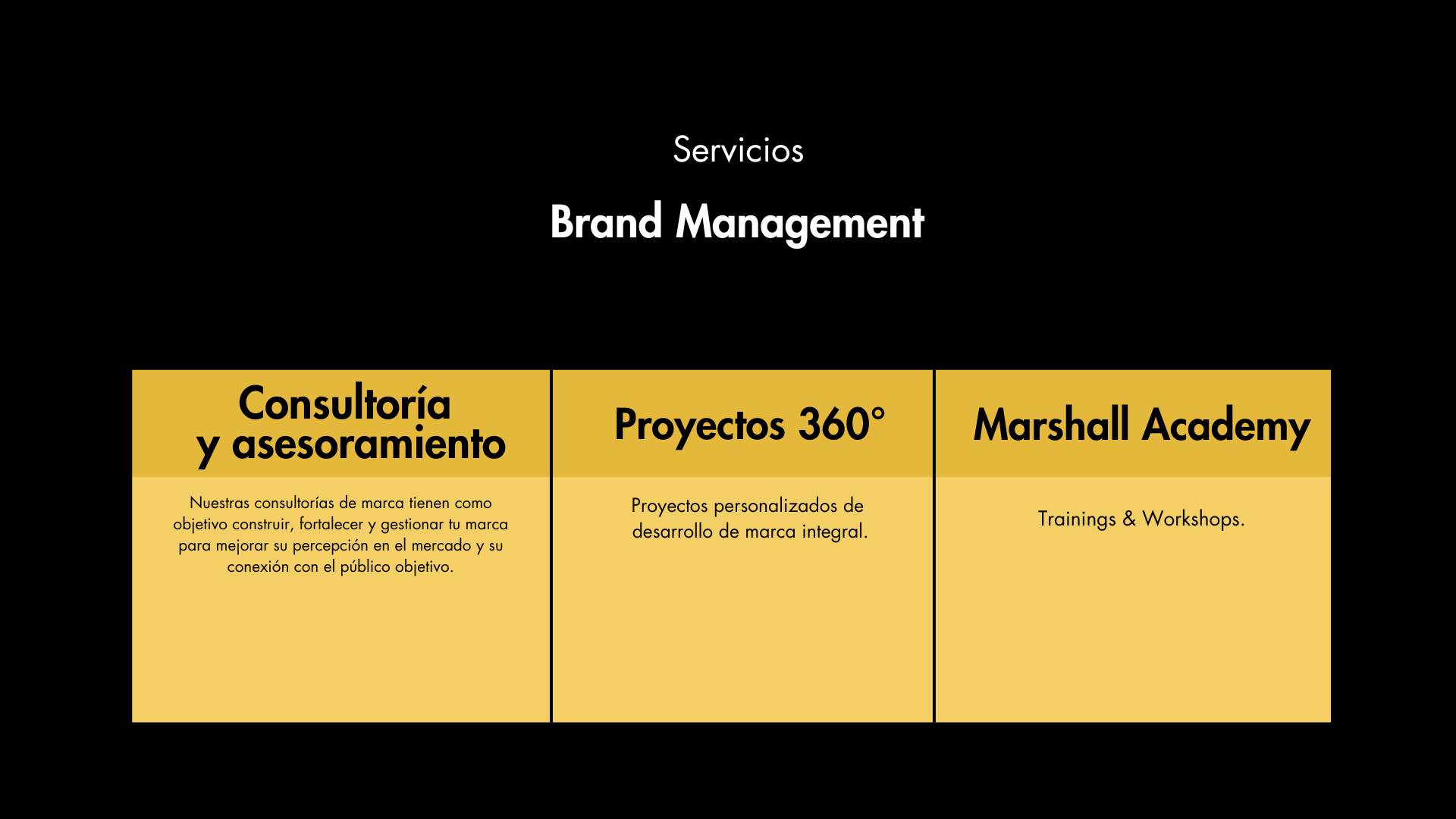 Servicios

Brand Management

Consultoría y asesoramiento

Nuestras consultorías de marca tienen como objetivo construir, fortalecer y gestionar tu marca para mejorar su percepción en el mercado y su conexión con el público objetivo.

Proyectos 360°

Proyectos personalizados de desarrollo de marca integral.

Marshall Academy

Trainings & Workshops.